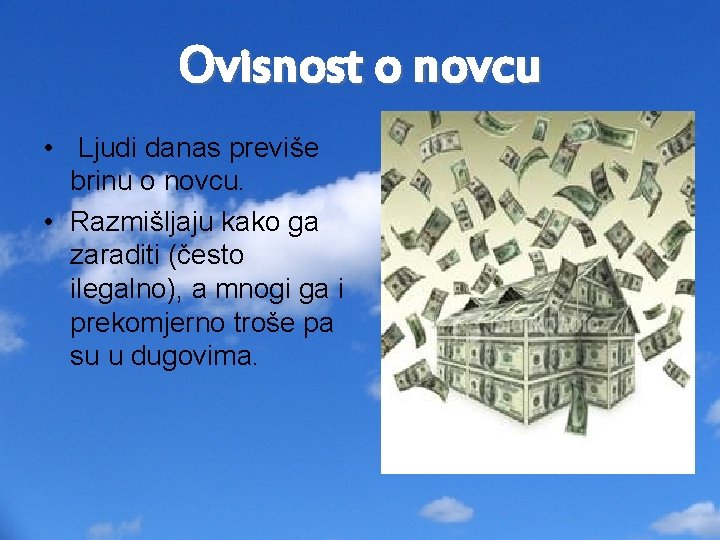 Ovisnost o novcu

• Ljudi danas previše brinu o novcu.
• Razmišljaju kako ga zaraditi (često ilegalno), a mnogi ga i prekomjerno troše pa su u dugovima.